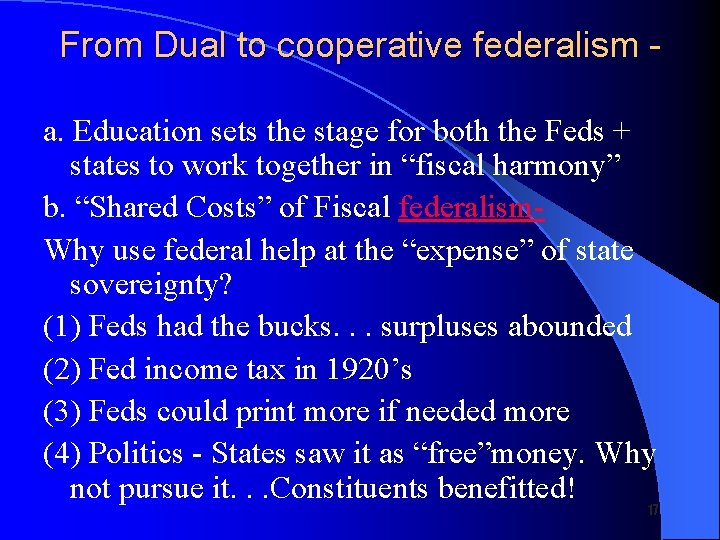 From Dual to cooperative federalism -

a. Education sets the stage for both the Feds + states to work together in “fiscal harmony”

b. “Shared Costs” of Fiscal federalism-

Why use federal help at the “expense” of state sovereignty?

(1) Feds had the bucks. . . surpluses abounded

(2) Fed income tax in 1920’s

(3) Feds could print more if needed more

(4) Politics - States saw it as “free”money. Why not pursue it. . .Constituents benefitted!

17